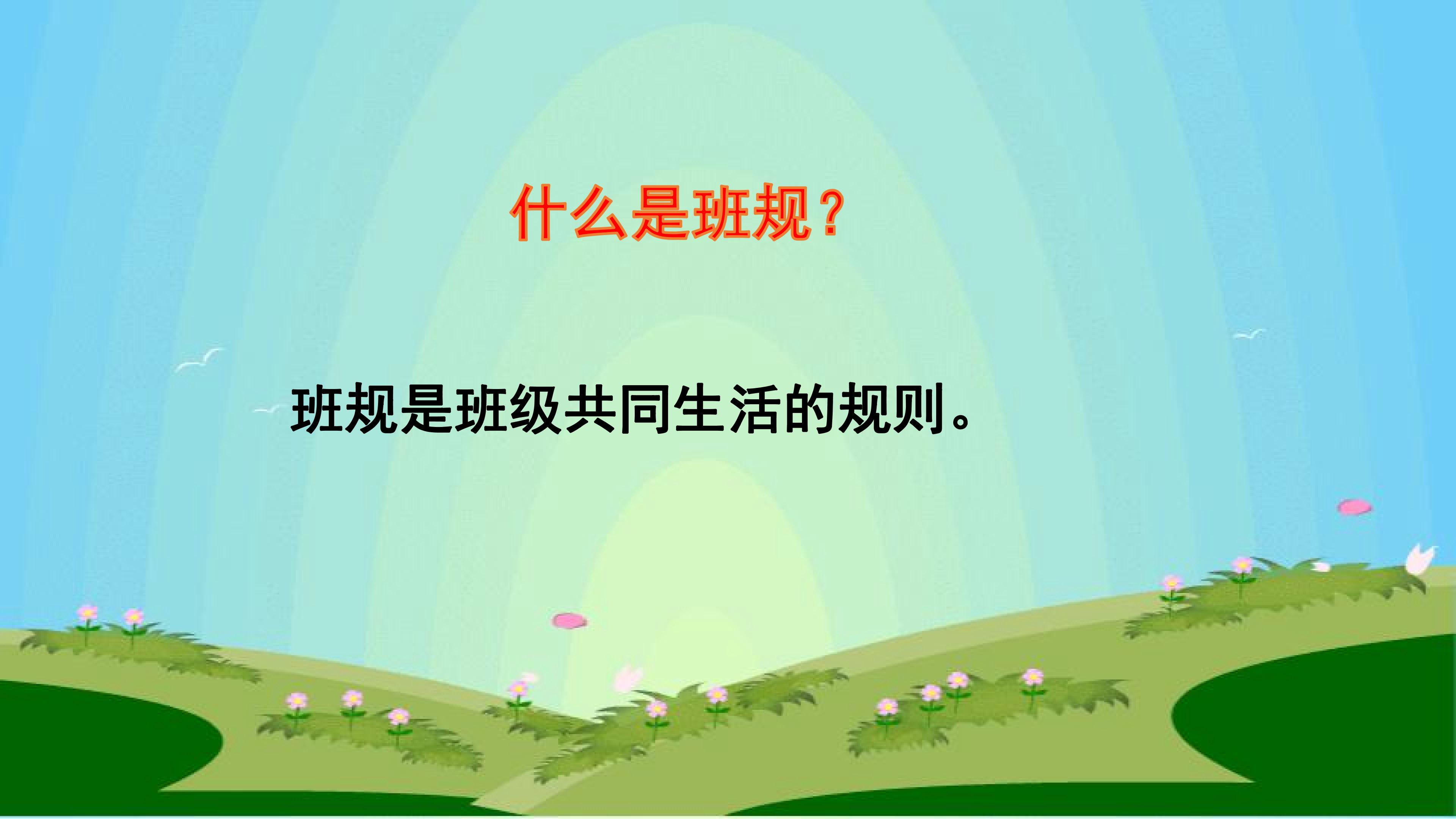 什么是班规？

班规是班级共同生活的规则。